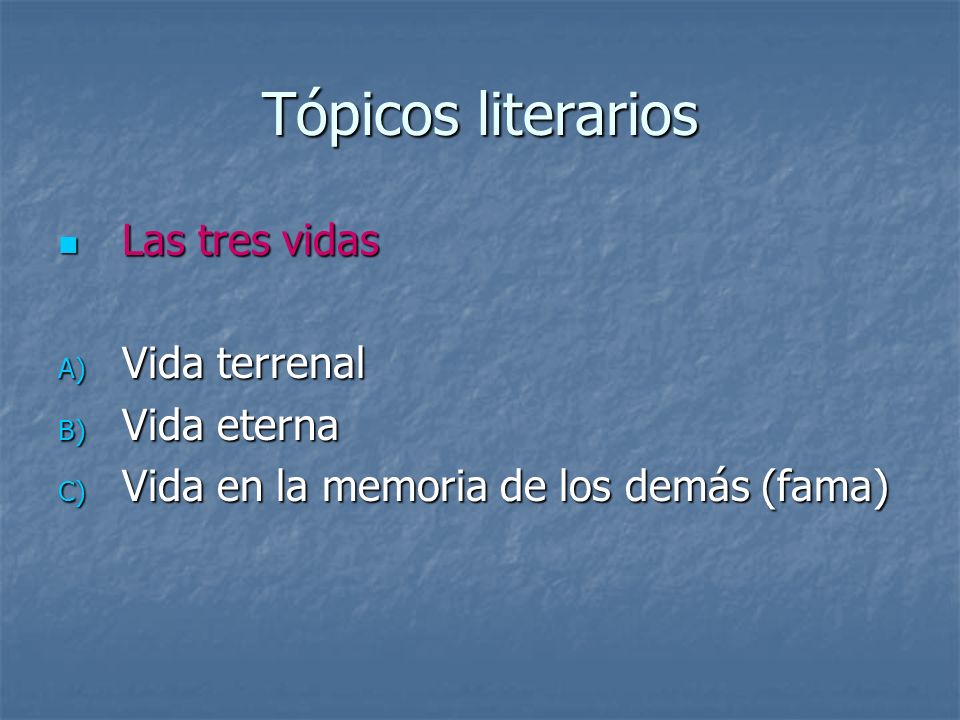 Tópicos literarios

Las tres vidas

A) Vida terrenal
B) Vida eterna
C) Vida en la memoria de los demás (fama)